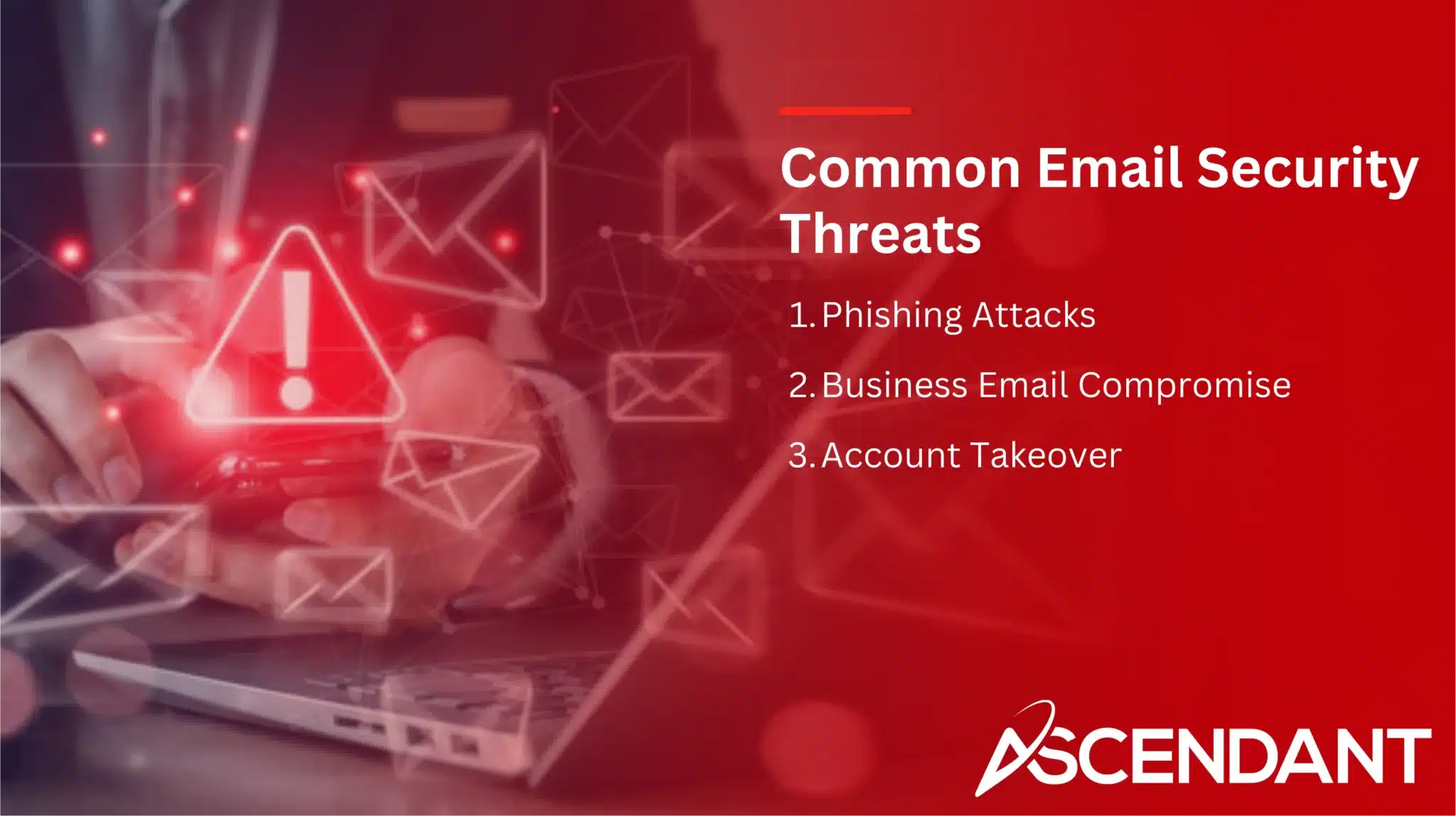 Common Email Security Threats

1. Phishing Attacks

2. Business Email Compromise

3. Account Takeover

ASCENDANT